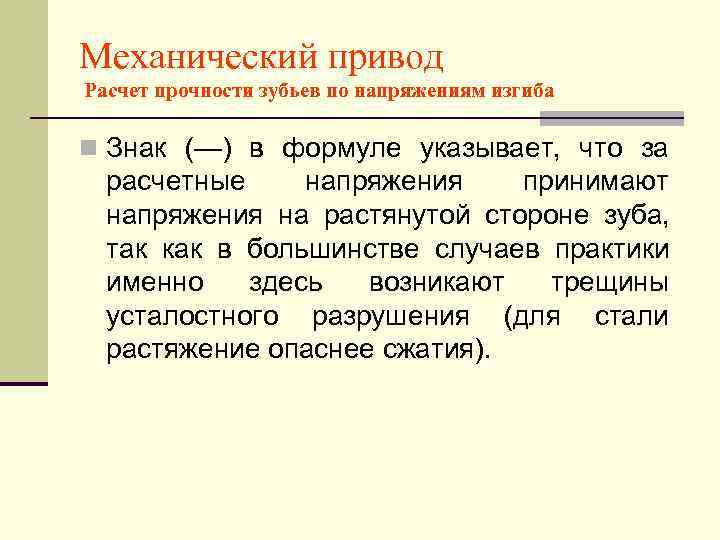 Механический привод
Расчет прочности зубьев по напряжениям изгиба

Знак (—) в формуле указывает, что за расчетные напряжения принимают напряжения на растянутой стороне зуба, так как в большинстве случаев практики именно здесь возникают трещины усталостного разрушения (для стали растяжение опаснее сжатия).